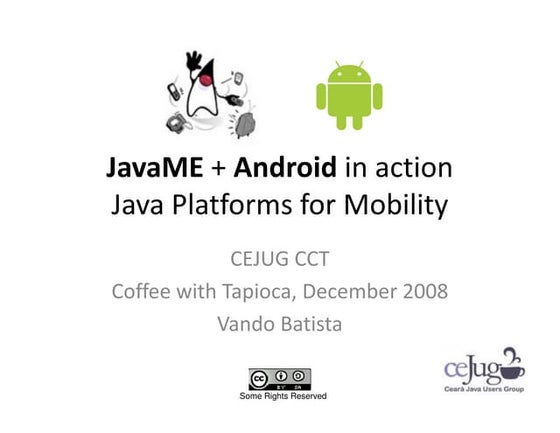 JavaME + Android in action
Java Platforms for Mobility

CEJUG CCT
Coffee with Tapioca, December 2008
Vando Batista

cc BY SA
Some Rights Reserved

ceJug
Ceará Java Users Group